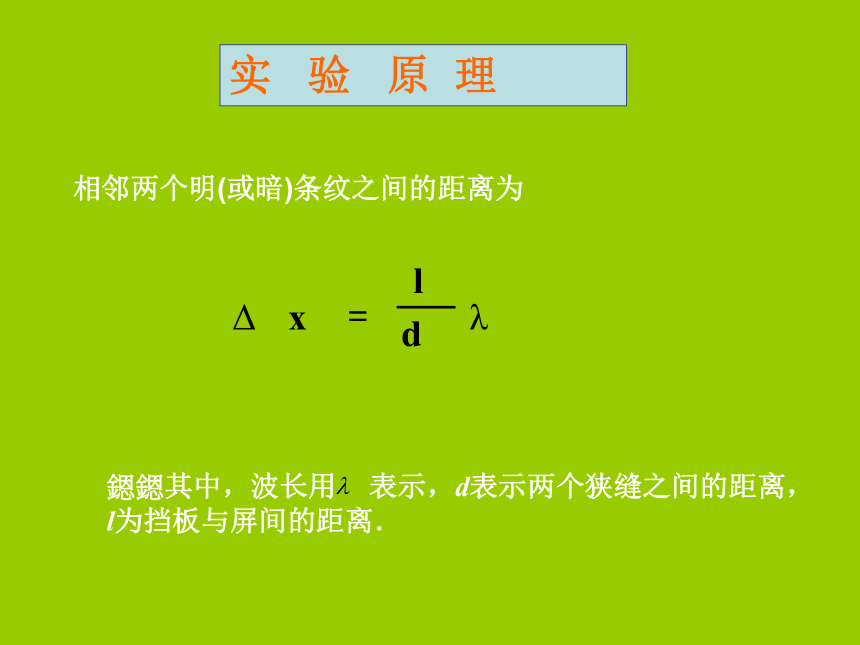 实 验 原 理

相邻两个明(或暗)条纹之间的距离为

$\Delta x = \frac{l}{d}\lambda$

鍶鍶其中，波长用$\lambda$ 表示，$d$表示两个狭缝之间的距离，$l$为挡板与屏间的距离.